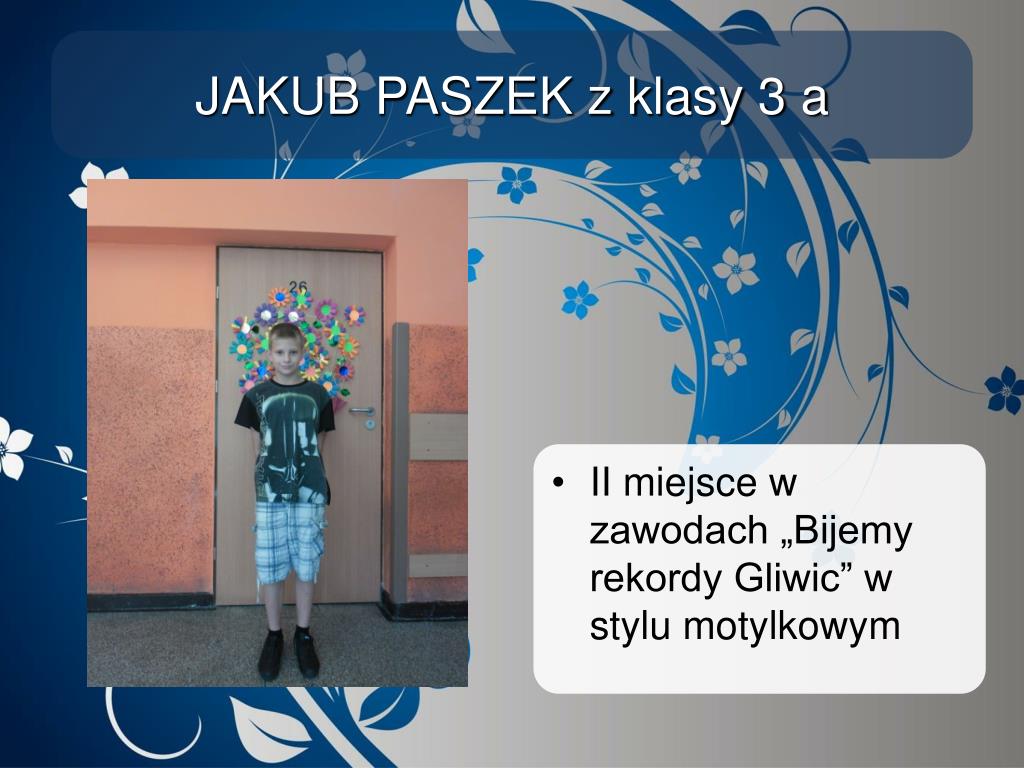 JAKUB PASZEK z klasy 3 a

26

• II miejsce w zawodach „Bijemy rekordy Gliwic” w stylu motylkowym